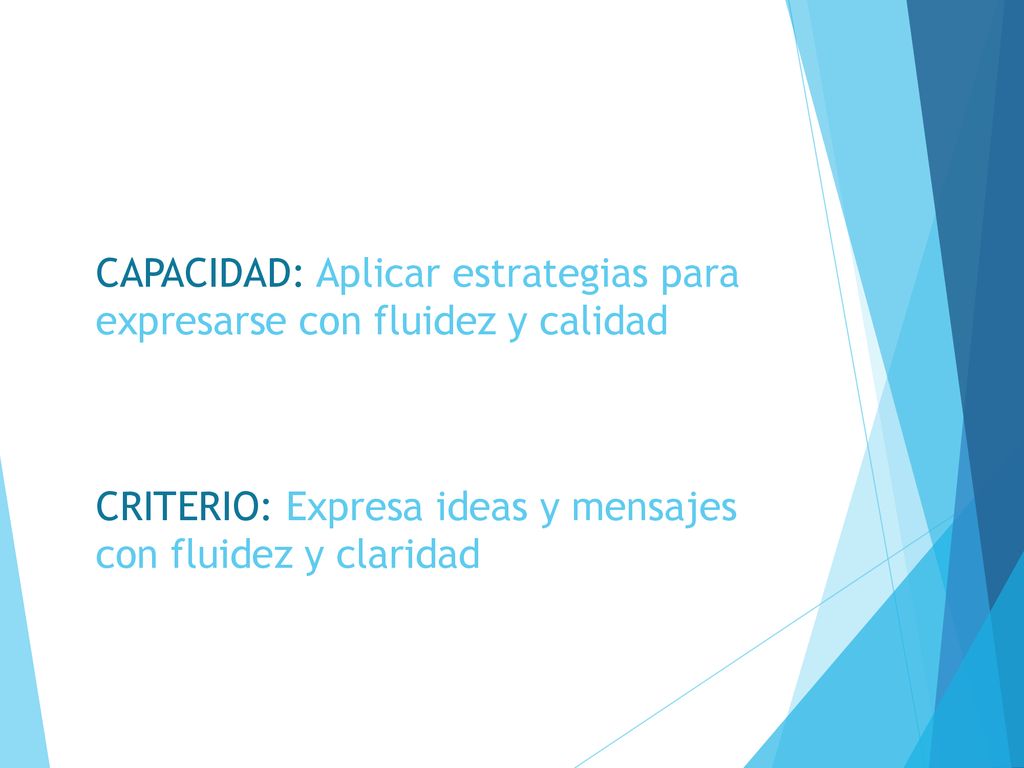 CAPACIDAD: Aplicar estrategias para expresarse con fluidez y calidad

CRITERIO: Expresa ideas y mensajes con fluidez y claridad